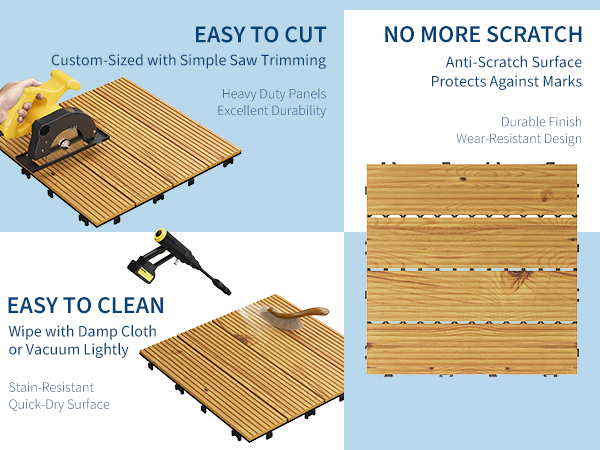 EASY TO CUT
Custom-Sized with Simple Saw Trimming

Heavy Duty Panels
Excellent Durability

NO MORE SCRATCH
Anti-Scratch Surface
Protects Against Marks

Durable Finish
Wear-Resistant Design

EASY TO CLEAN
Wipe with Damp Cloth
or Vacuum Lightly

Stain-Resistant
Quick-Dry Surface